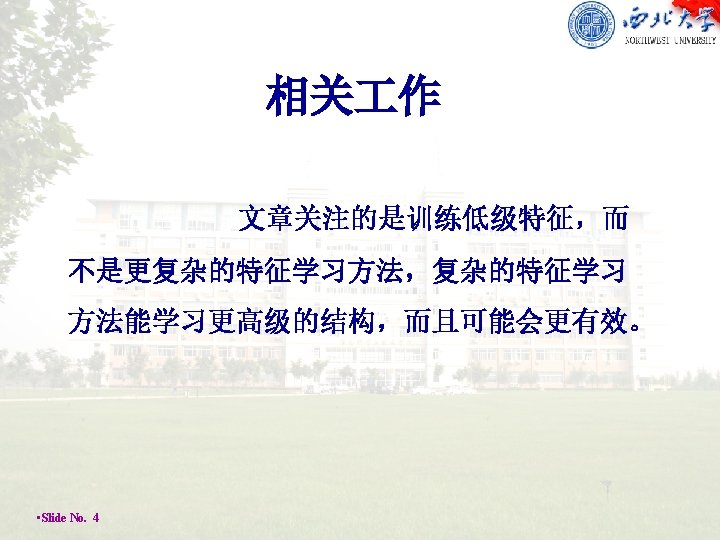 西北大学
NORTHWEST UNIVERSITY

相关工作

文章关注的是训练低级特征，而不是更复杂的特征学习方法，复杂的特征学习方法能学习更高级的结构，而且可能会更有效。

▪Slide No. 4